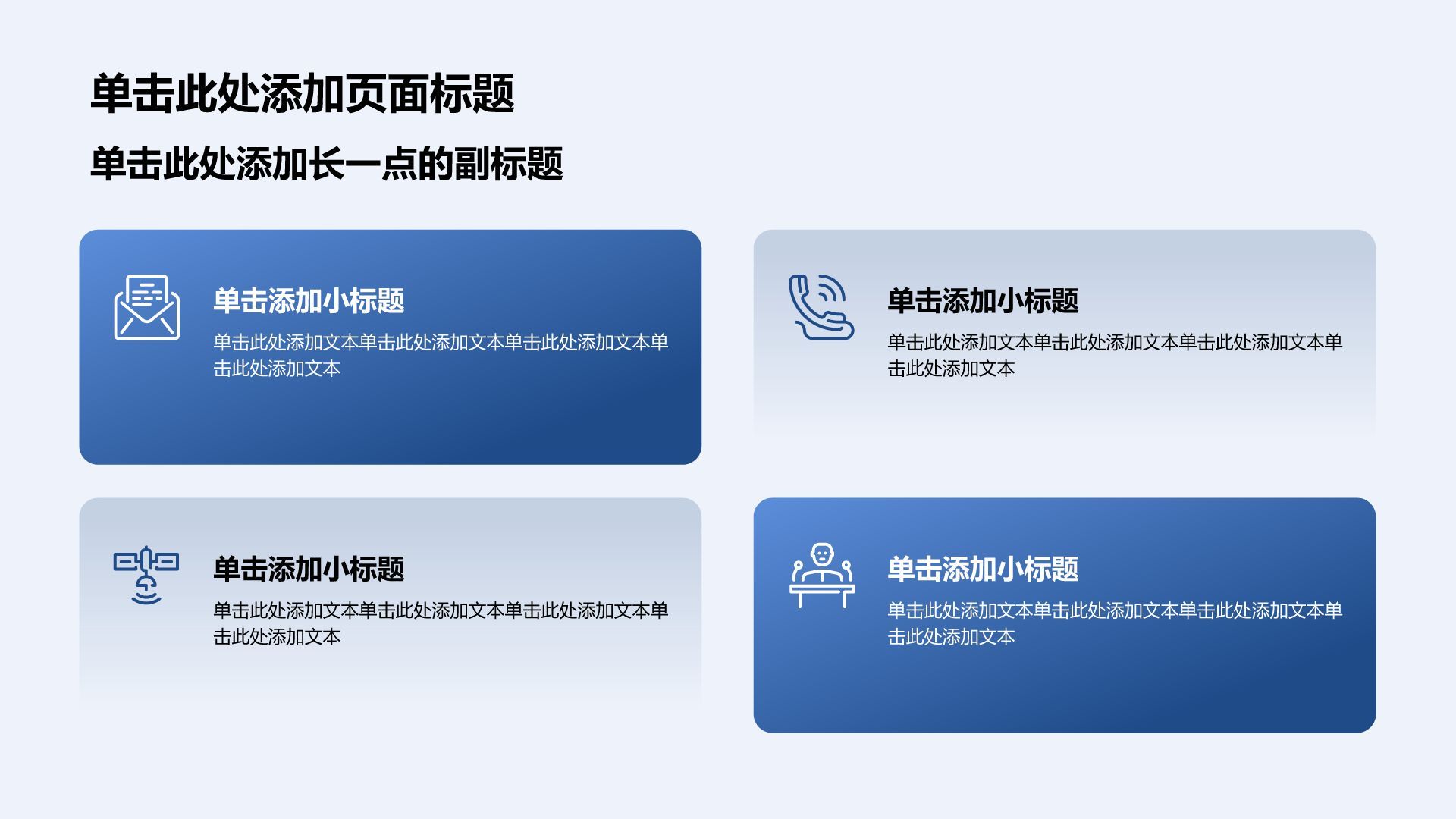 单击此处添加页面标题

单击此处添加长一点的副标题

单击添加小标题

单击此处添加文本单击此处添加文本单击此处添加文本单击此处添加文本

单击添加小标题

单击此处添加文本单击此处添加文本单击此处添加文本单击此处添加文本

单击添加小标题

单击此处添加文本单击此处添加文本单击此处添加文本单击此处添加文本

单击添加小标题

单击此处添加文本单击此处添加文本单击此处添加文本单击此处添加文本